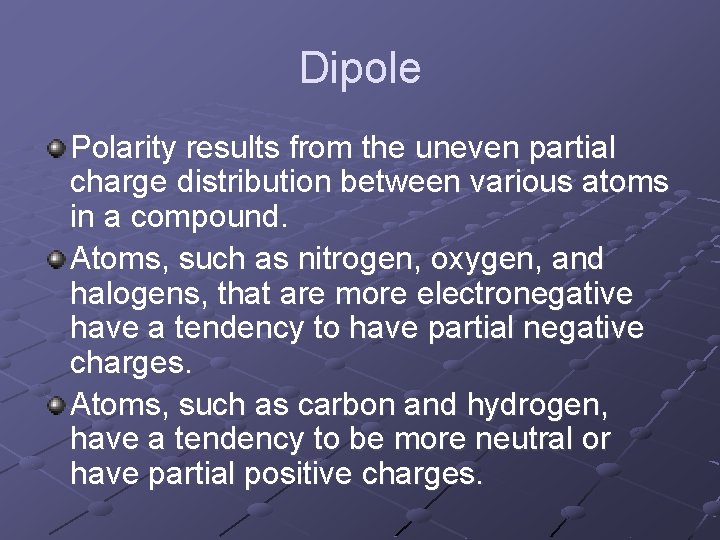 Dipole

Polarity results from the uneven partial charge distribution between various atoms in a compound.

Atoms, such as nitrogen, oxygen, and halogens, that are more electronegative have a tendency to have partial negative charges.

Atoms, such as carbon and hydrogen, have a tendency to be more neutral or have partial positive charges.